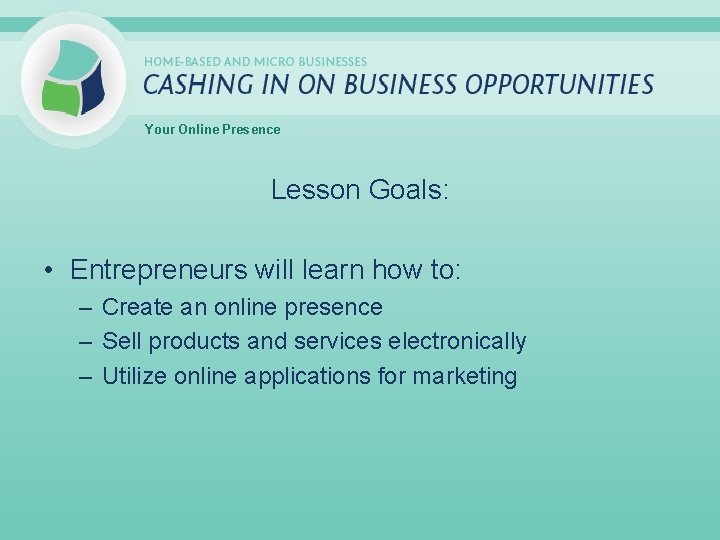 HOME-BASED AND MICRO BUSINESSES
CASHING IN ON BUSINESS OPPORTUNITIES

Your Online Presence

Lesson Goals:

• Entrepreneurs will learn how to:
– Create an online presence
– Sell products and services electronically
– Utilize online applications for marketing